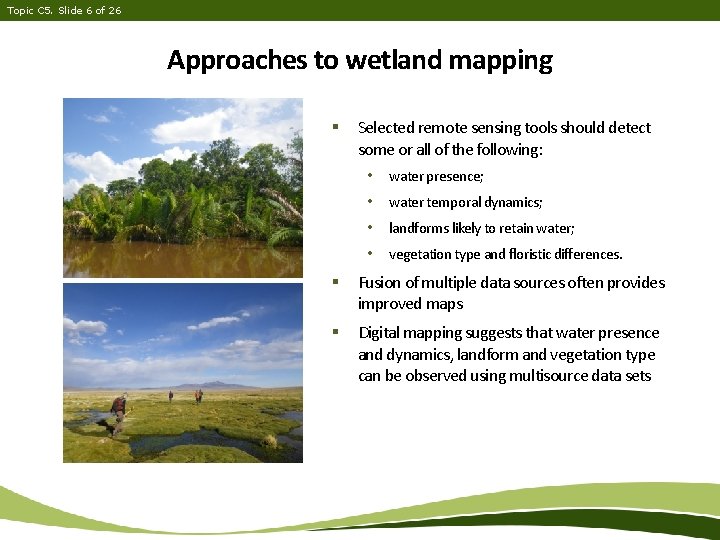 Topic C5. Slide 6 of 26

Approaches to wetland mapping

- Selected remote sensing tools should detect some or all of the following:
  - water presence;
  - water temporal dynamics;
  - landforms likely to retain water;
  - vegetation type and floristic differences.
- Fusion of multiple data sources often provides improved maps
- Digital mapping suggests that water presence and dynamics, landform and vegetation type can be observed using multisource data sets